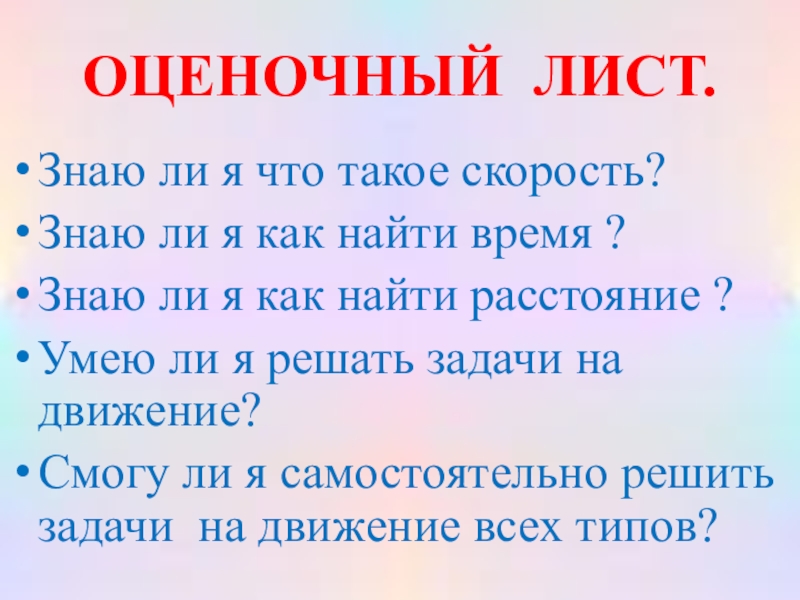 ОЦЕНОЧНЫЙ ЛИСТ.

• Знаю ли я что такое скорость?
• Знаю ли я как найти время ?
• Знаю ли я как найти расстояние ?
• Умею ли я решать задачи на движение?
• Смогу ли я самостоятельно решить задачи на движение всех типов?